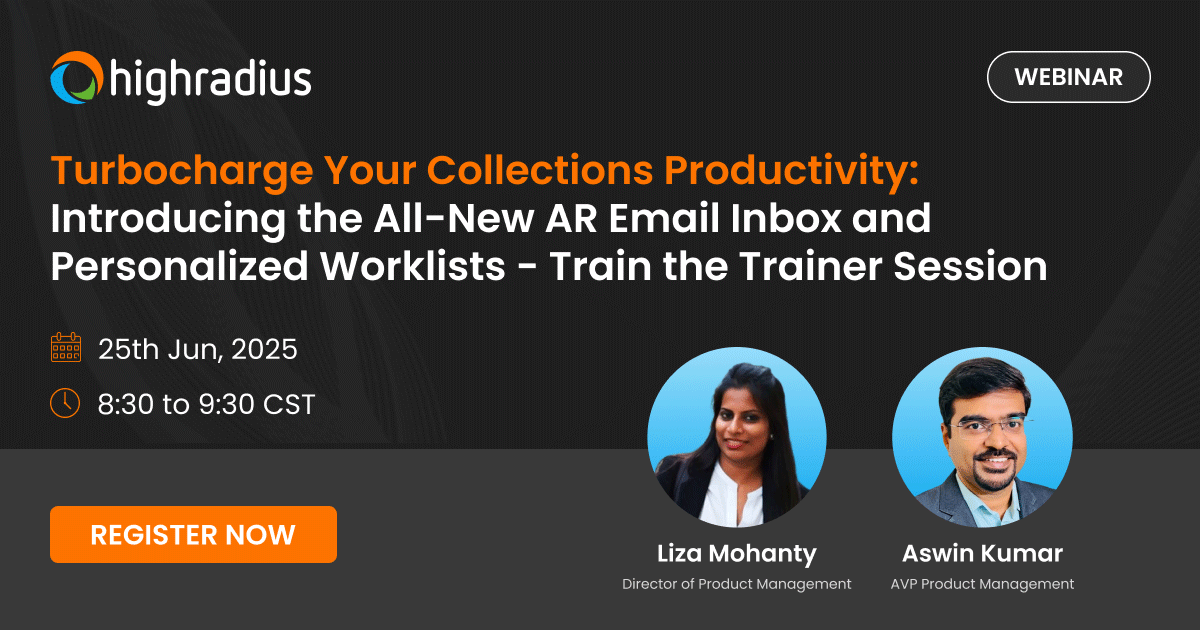 highradius

WEBINAR

Turbocharge Your Collections Productivity: Introducing the All-New AR Email Inbox and Personalized Worklists - Train the Trainer Session

25th Jun, 2025

8:30 to 9:30 CST

REGISTER NOW

Liza Mohanty
Director of Product Management

Aswin Kumar
AVP Product Management